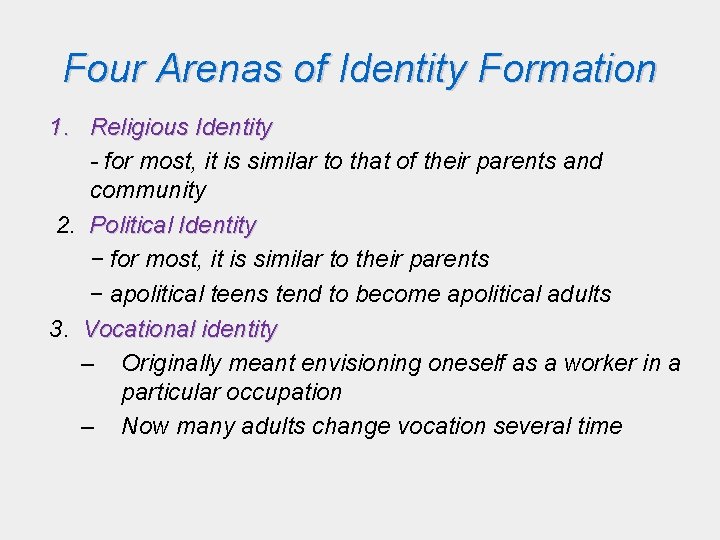 Four Arenas of Identity Formation

1. Religious Identity

- for most, it is similar to that of their parents and community

2. Political Identity

− for most, it is similar to their parents

− apolitical teens tend to become apolitical adults

3. Vocational identity

– Originally meant envisioning oneself as a worker in a particular occupation

– Now many adults change vocation several time